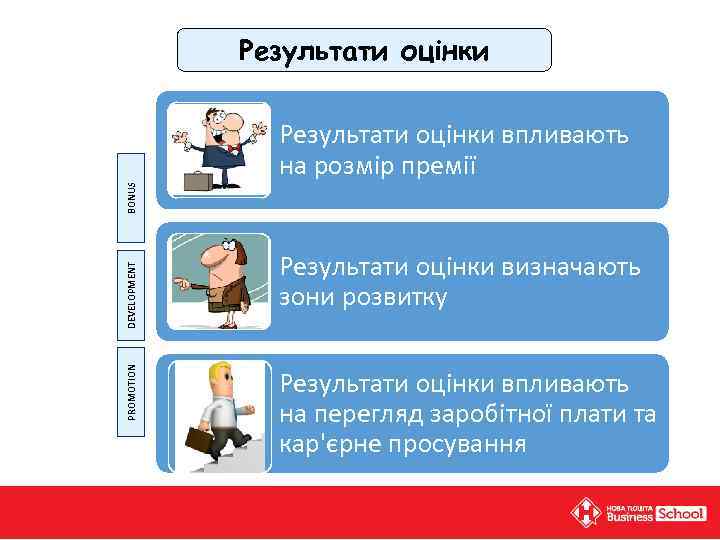 Результати оцінки

BONUS

Результати оцінки впливають на розмір премії

DEVELOPMENT

Результати оцінки визначають зони розвитку

PROMOTION

Результати оцінки впливають на перегляд заробітної плати та кар'єрне просування

НОВА ПОШТА Business School